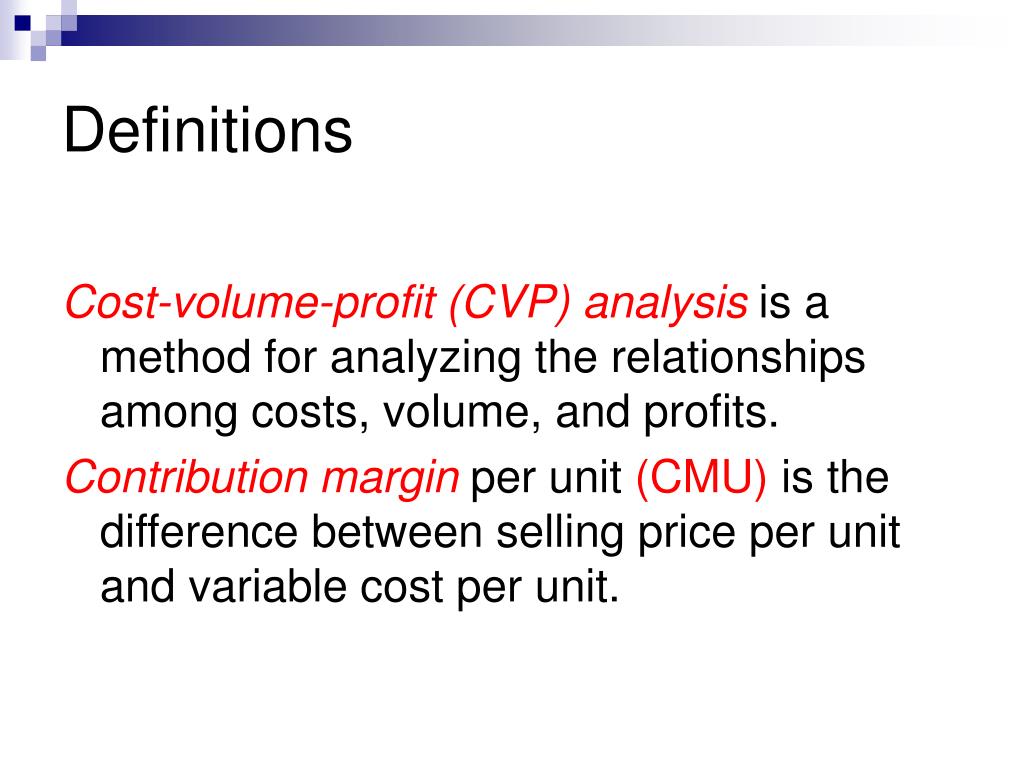 Definitions

Cost-volume-profit (CVP) analysis is a method for analyzing the relationships among costs, volume, and profits.

Contribution margin per unit (CMU) is the difference between selling price per unit and variable cost per unit.